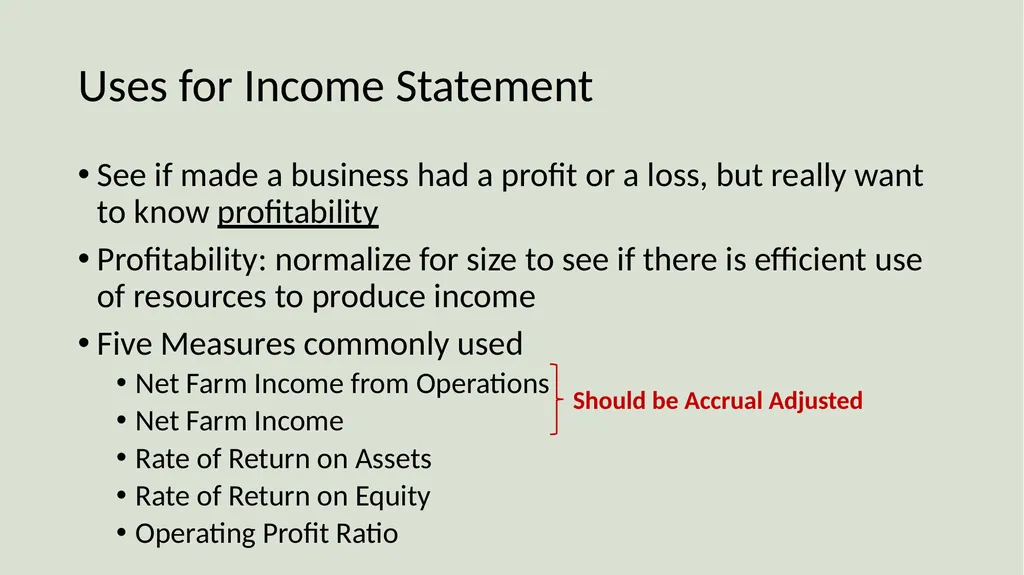 Uses for Income Statement

• See if made a business had a profit or a loss, but really want to know profitability
• Profitability: normalize for size to see if there is efficient use of resources to produce income
• Five Measures commonly used
• Net Farm Income from Operations
• Net Farm Income
• Rate of Return on Assets
• Rate of Return on Equity
• Operating Profit Ratio

Should be Accrual Adjusted